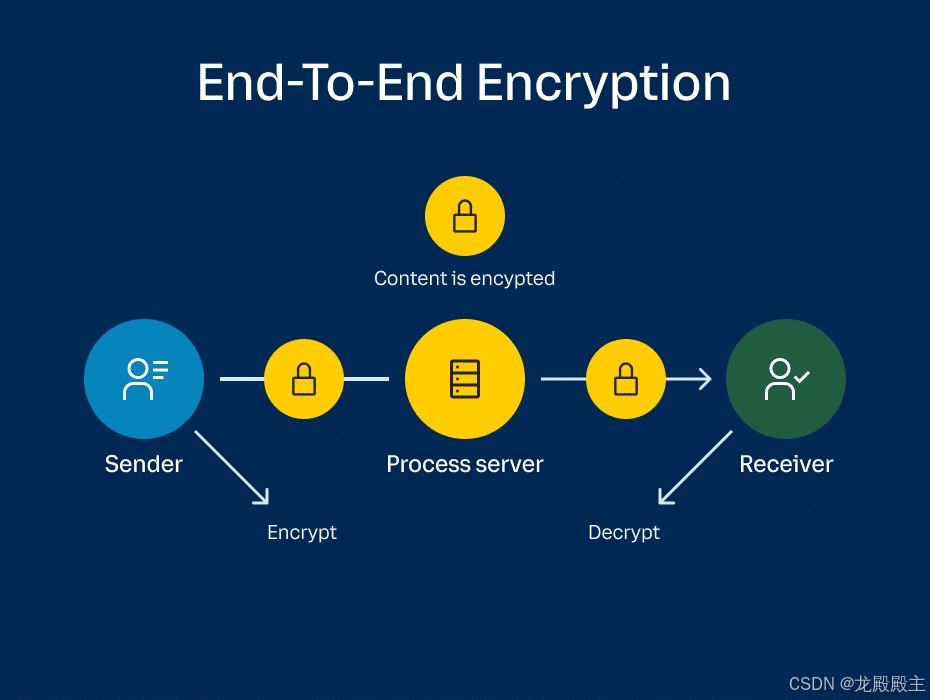 End-To-End Encryption

Content is encypted

Sender

Process server

Receiver

Encrypt

Decrypt

CSDN @龙殿殿主